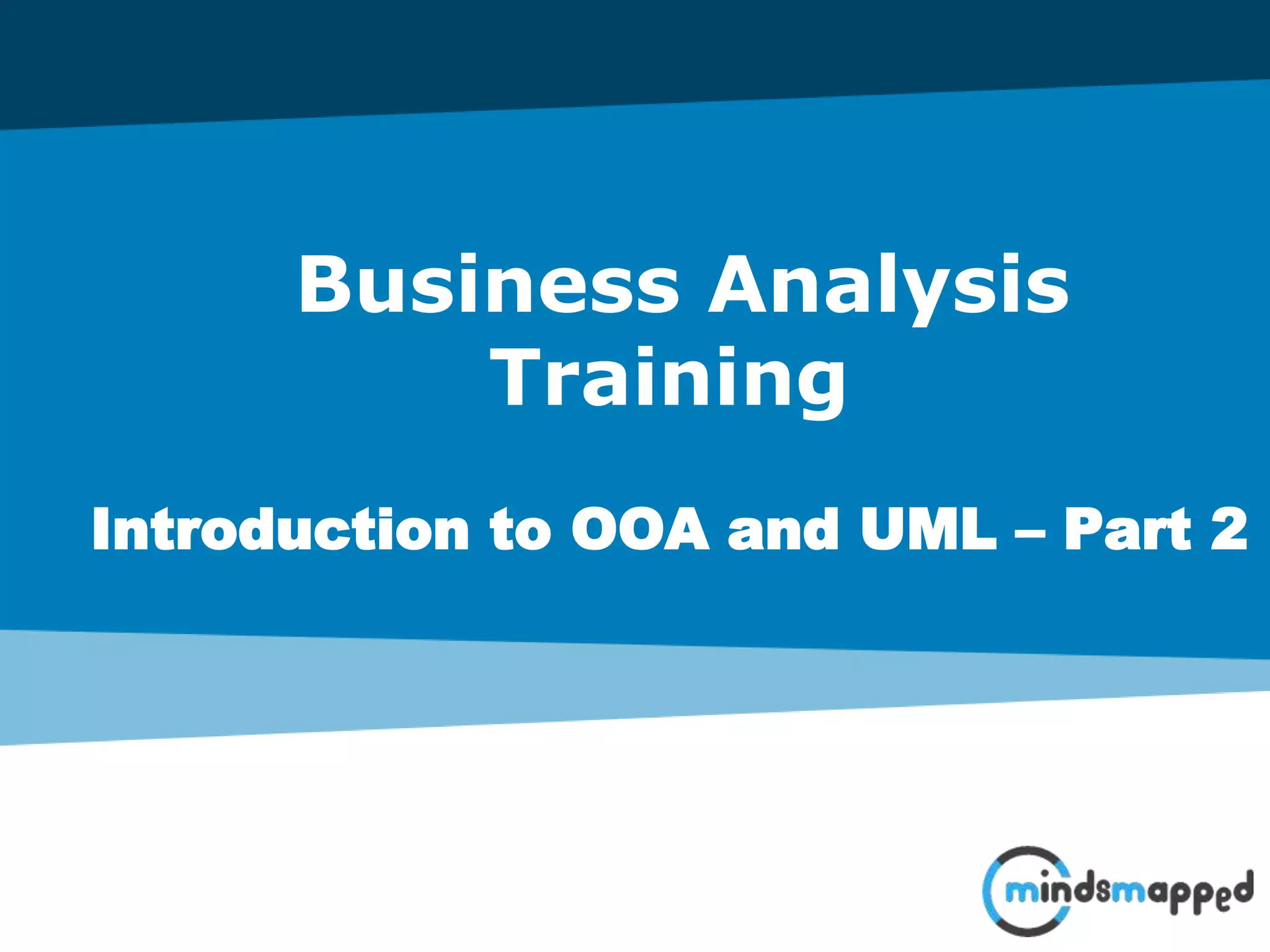 Business Analysis Training

Introduction to OOA and UML – Part 2

mindsmapped